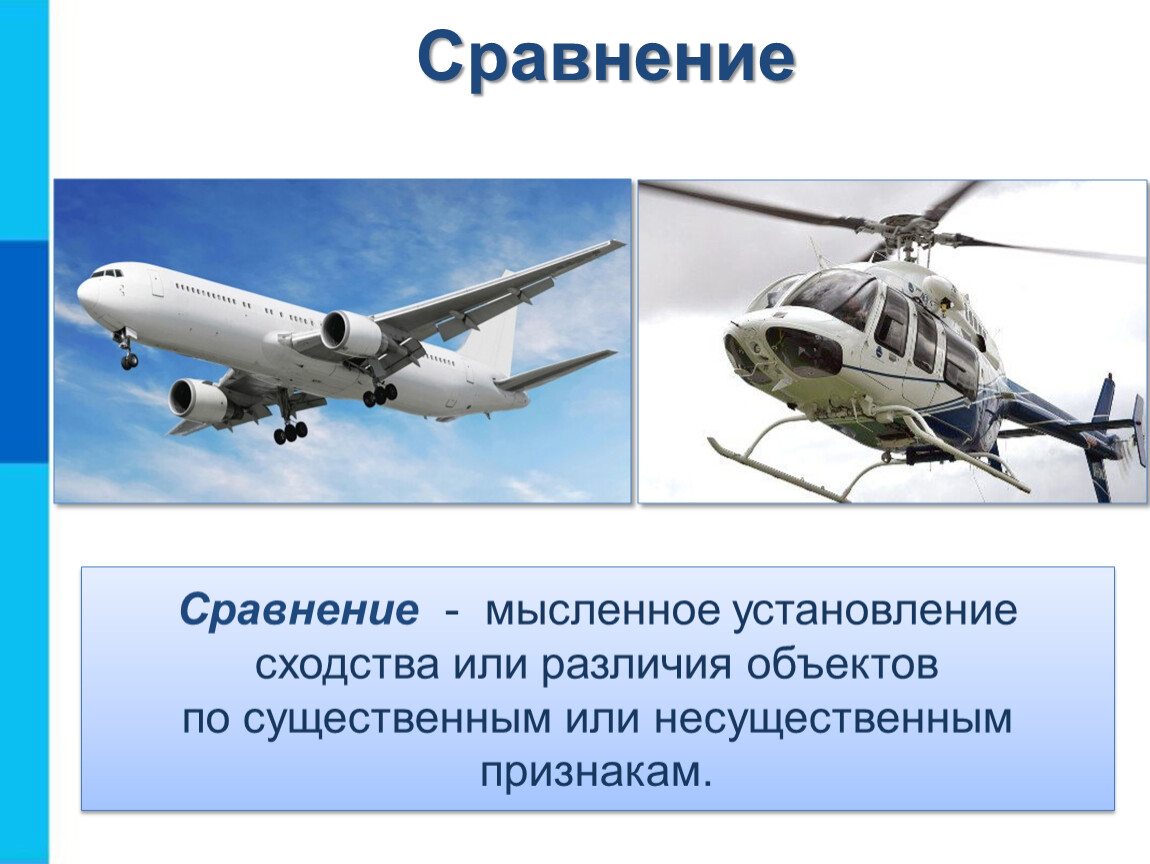 Сравнение

Сравнение - мысленное установление сходства или различия объектов по существенным или несущественным признакам.